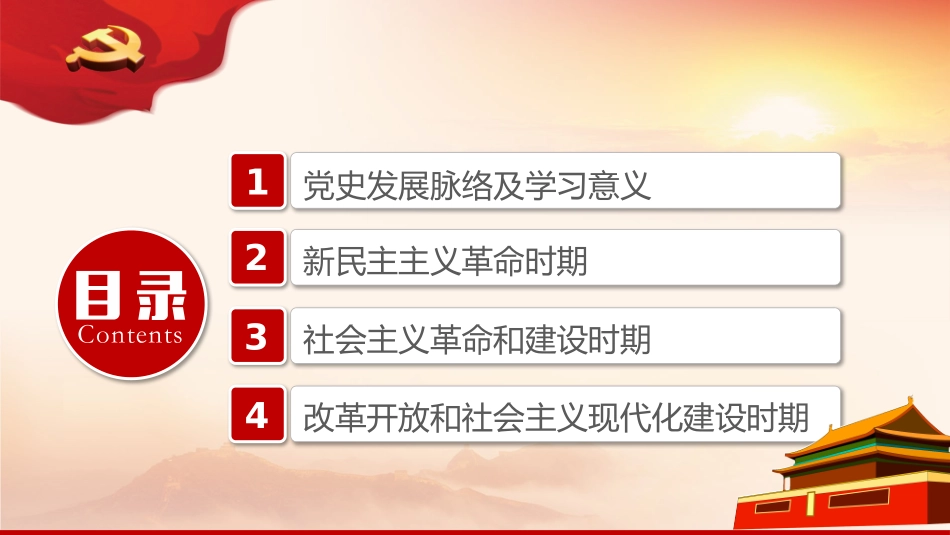 目录
Contents

1 党史发展脉络及学习意义

2 新民主主义革命时期

3 社会主义革命和建设时期

4 改革开放和社会主义现代化建设时期